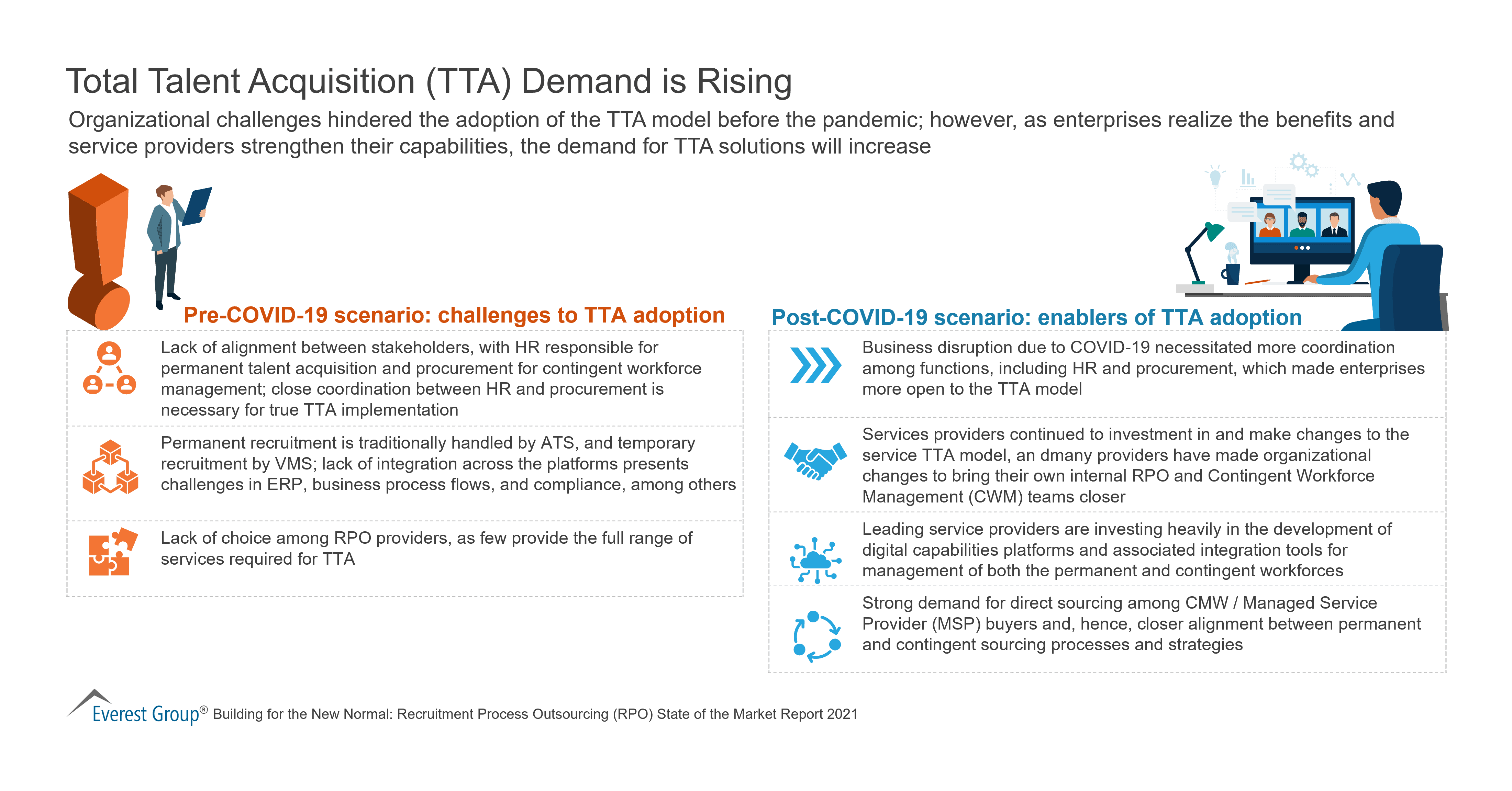 Total Talent Acquisition (TTA) Demand is Rising

Organizational challenges hindered the adoption of the TTA model before the pandemic; however, as enterprises realize the benefits and service providers strengthen their capabilities, the demand for TTA solutions will increase

Pre-COVID-19 scenario: challenges to TTA adoption

Lack of alignment between stakeholders, with HR responsible for permanent talent acquisition and procurement for contingent workforce management; close coordination between HR and procurement is necessary for true TTA implementation

Permanent recruitment is traditionally handled by ATS, and temporary recruitment by VMS; lack of integration across the platforms presents challenges in ERP, business process flows, and compliance, among others

Lack of choice among RPO providers, as few provide the full range of services required for TTA

Post-COVID-19 scenario: enablers of TTA adoption

Business disruption due to COVID-19 necessitated more coordination among functions, including HR and procurement, which made enterprises more open to the TTA model

Services providers continued to investment in and make changes to the service TTA model, an dmany providers have made organizational changes to bring their own internal RPO and Contingent Workforce Management (CWM) teams closer

Leading service providers are investing heavily in the development of digital capabilities platforms and associated integration tools for management of both the permanent and contingent workforces

Strong demand for direct sourcing among CMW / Managed Service Provider (MSP) buyers and, hence, closer alignment between permanent and contingent sourcing processes and strategies

Everest Group® Building for the New Normal: Recruitment Process Outsourcing (RPO) State of the Market Report 2021